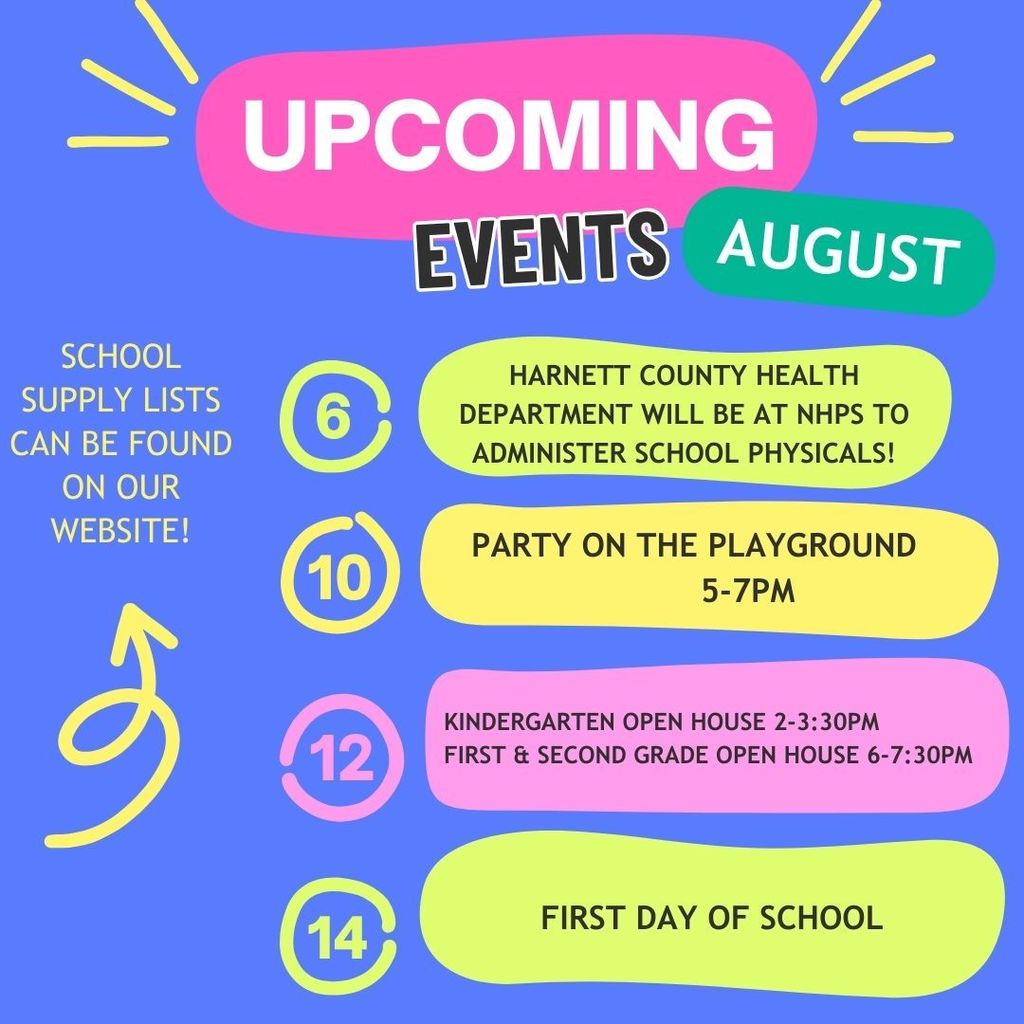 UPCOMING
EVENTS AUGUST

SCHOOL SUPPLY LISTS CAN BE FOUND ON OUR WEBSITE!

6
HARNETT COUNTY HEALTH DEPARTMENT WILL BE AT NHPS TO ADMINISTER SCHOOL PHYSICALS!

10
PARTY ON THE PLAYGROUND
5-7PM

12
KINDERGARTEN OPEN HOUSE 2-3:30PM
FIRST & SECOND GRADE OPEN HOUSE 6-7:30PM

14
FIRST DAY OF SCHOOL